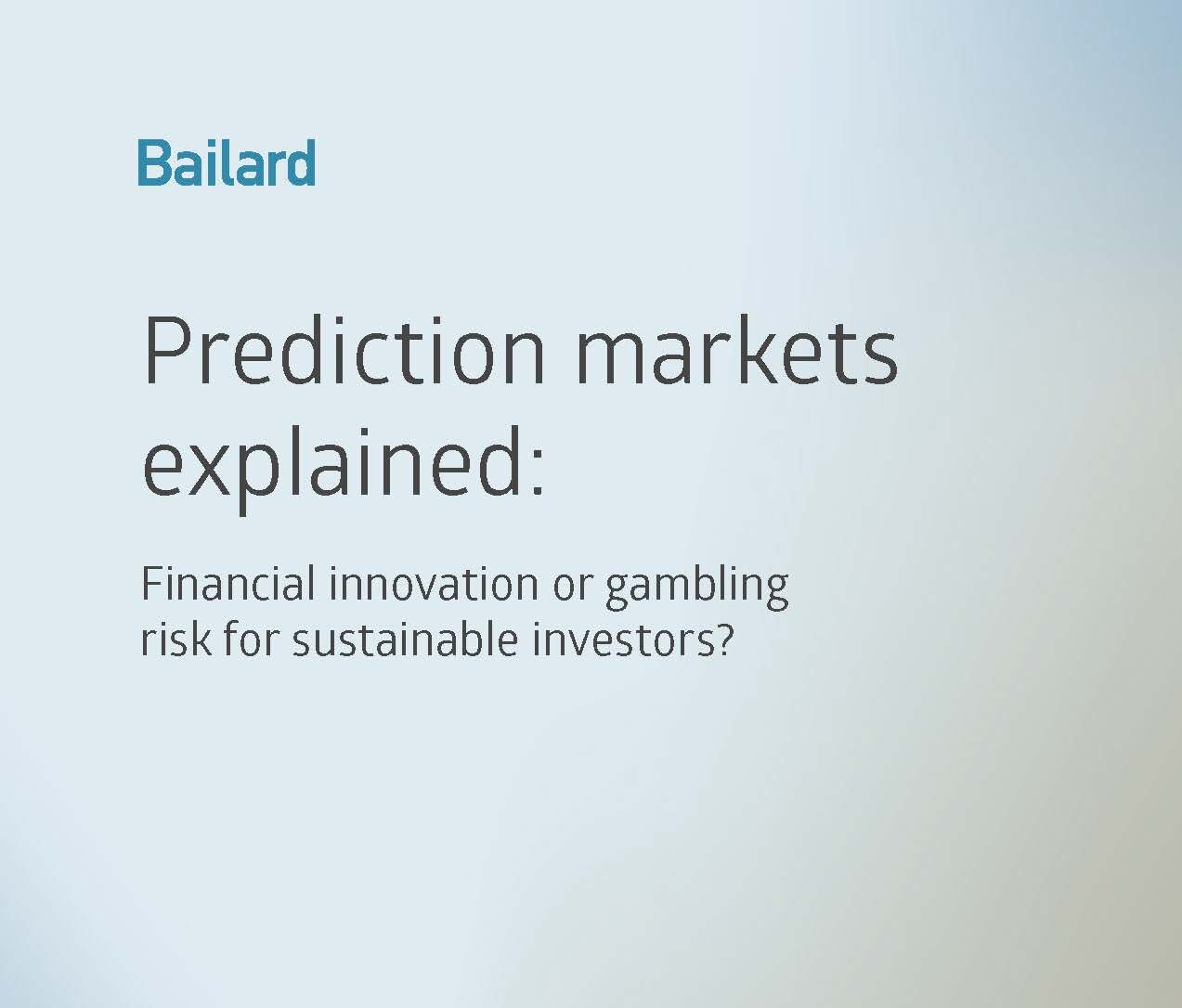 Bailard

Prediction markets explained:

Financial innovation or gambling risk for sustainable investors?